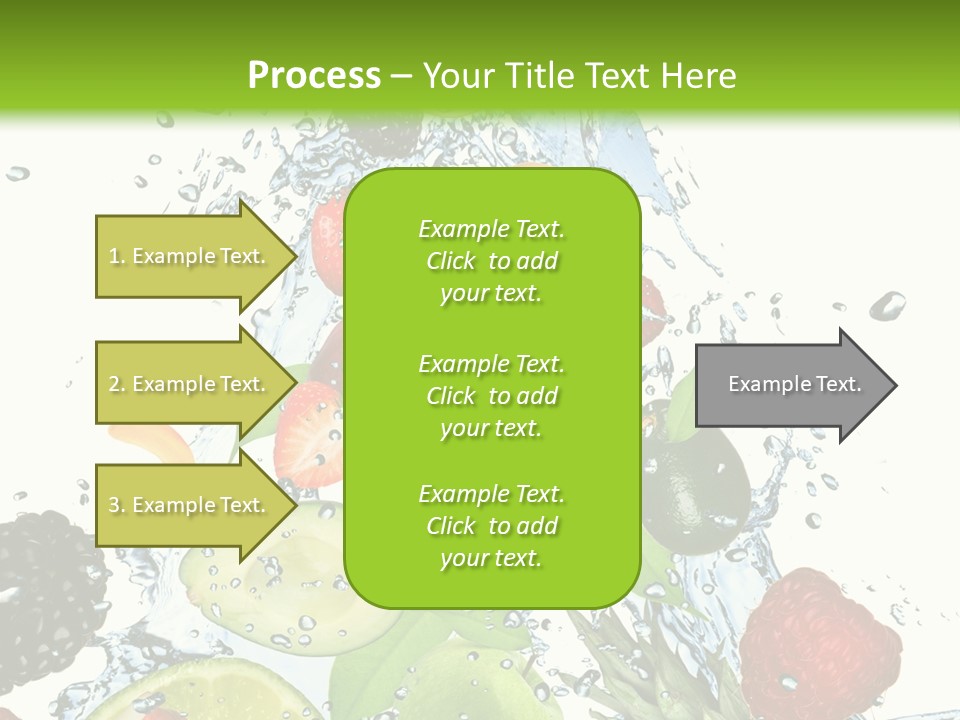 Process – Your Title Text Here

1. Example Text.

2. Example Text.

3. Example Text.

Example Text. Click to add your text.

Example Text. Click to add your text.

Example Text. Click to add your text.

Example Text.